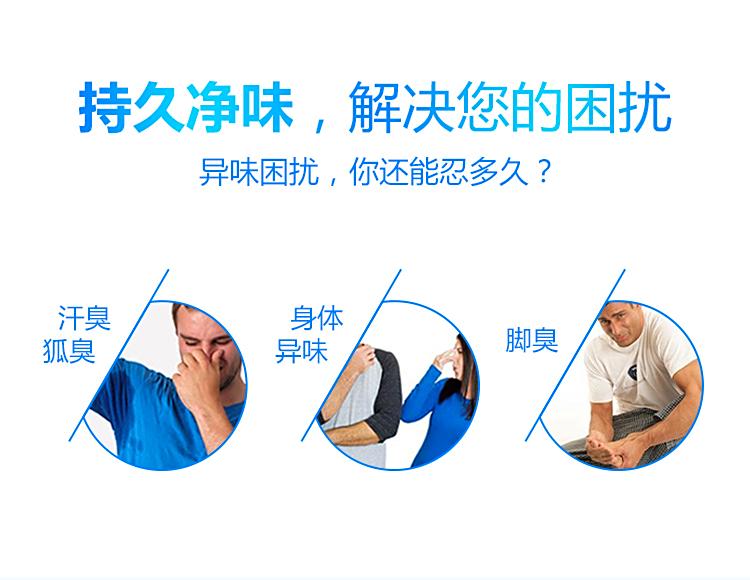 持久净味，解决您的困扰

异味困扰，你还能忍多久？

汗臭
狐臭

身体
异味

脚臭